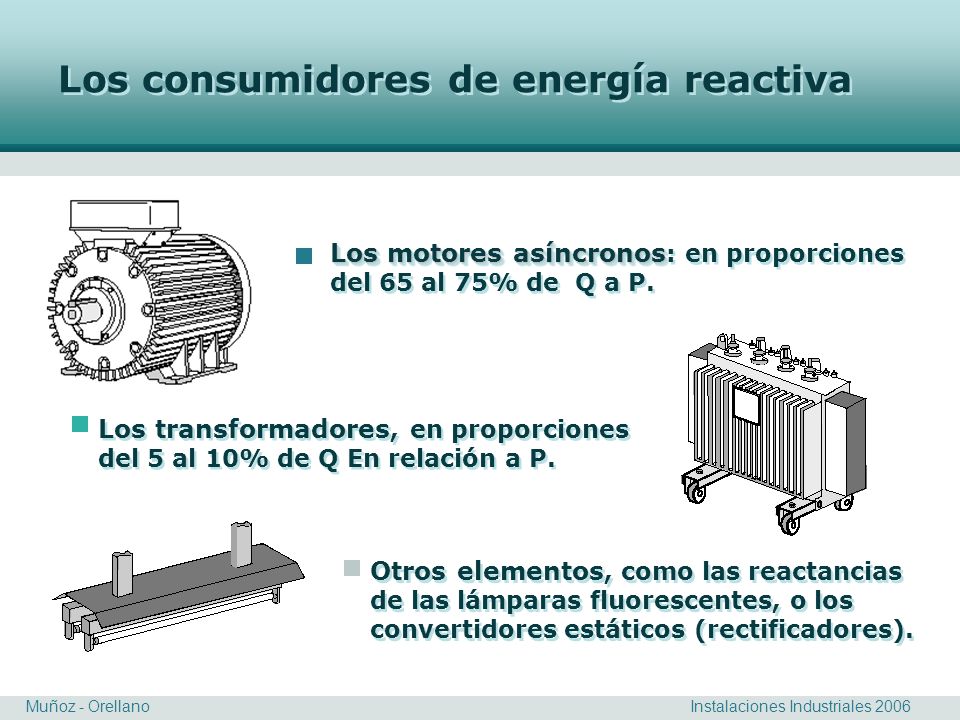 Los consumidores de energía reactiva

Los motores asíncronos: en proporciones del 65 al 75% de  Q a P.

Los transformadores, en proporciones del 5 al 10% de Q En relación a P.

Otros elementos, como las reactancias de las lámparas fluorescentes, o los convertidores estáticos (rectificadores).

Muñoz - Orellano

Instalaciones Industriales 2006